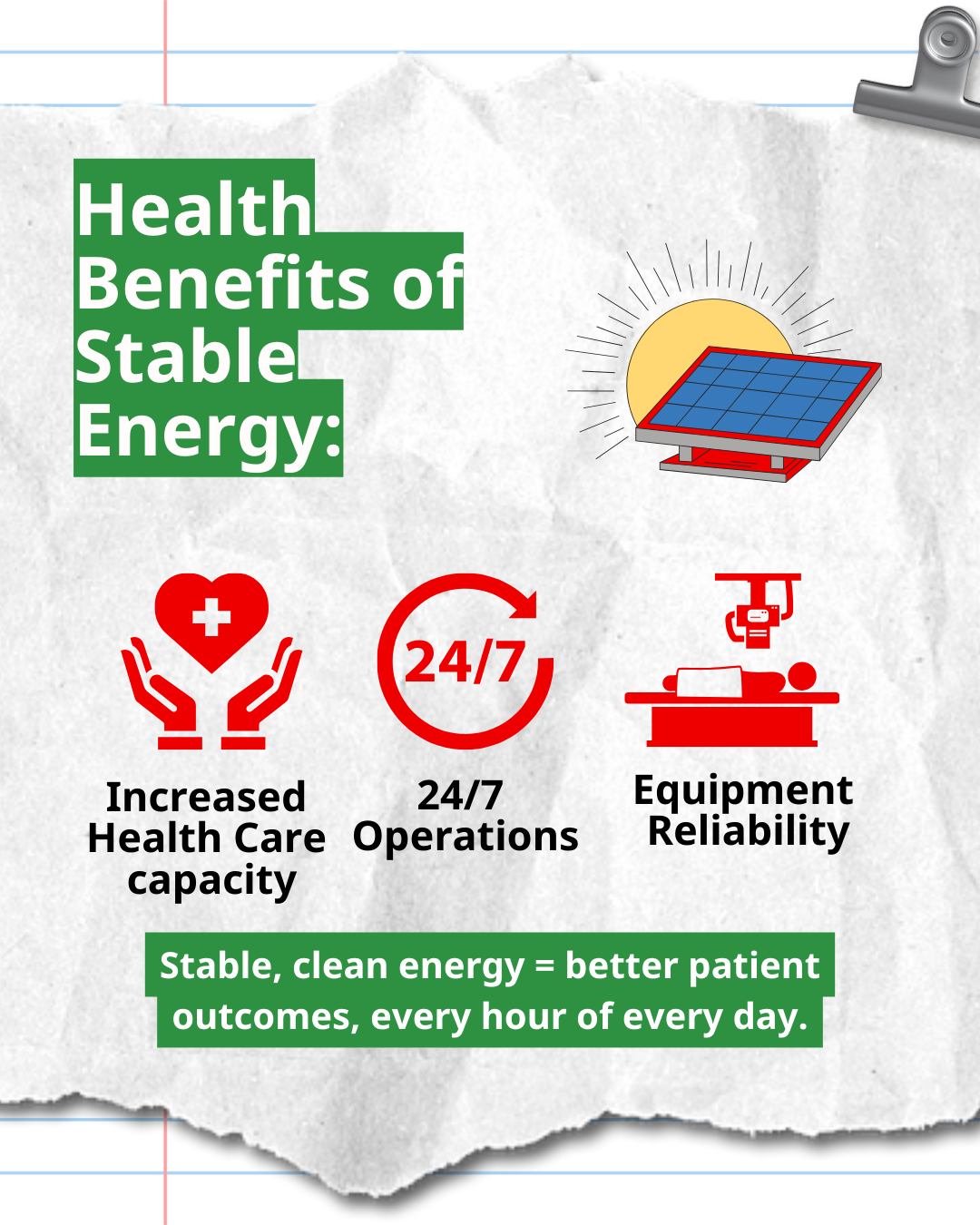 Health Benefits of Stable Energy:

24/7

Increased Health Care capacity

24/7 Operations

Equipment Reliability

Stable, clean energy = better patient outcomes, every hour of every day.